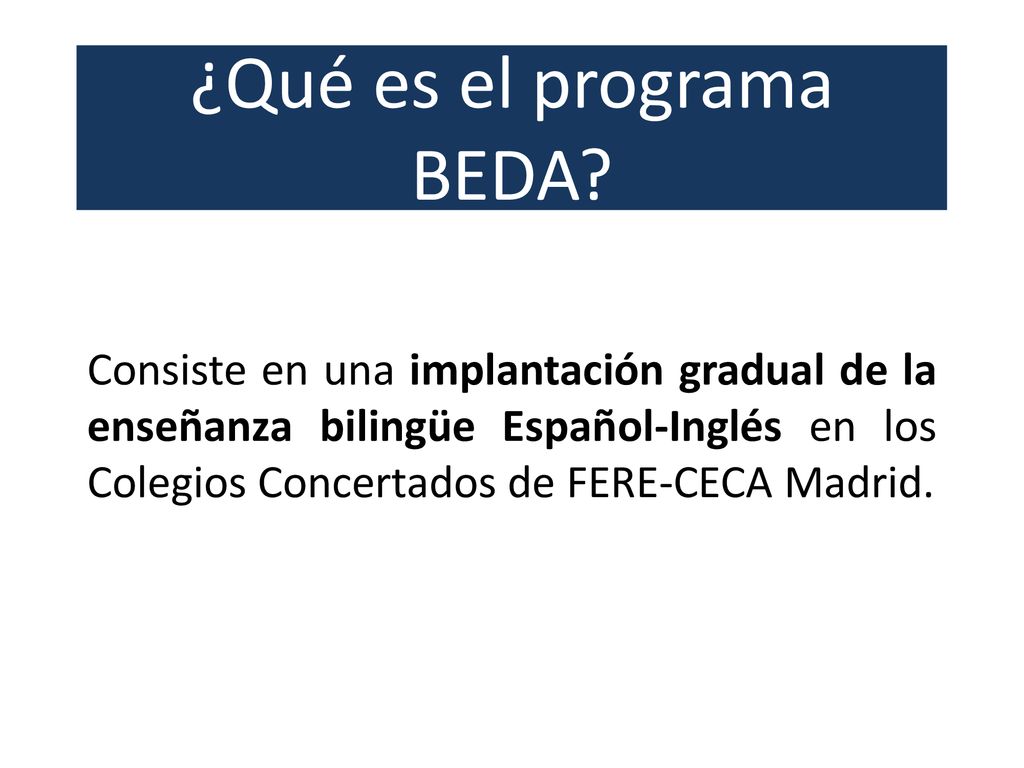 ¿Qué es el programa BEDA?

Consiste en una implantación gradual de la enseñanza bilingüe Español-Inglés en los Colegios Concertados de FERE-CECA Madrid.